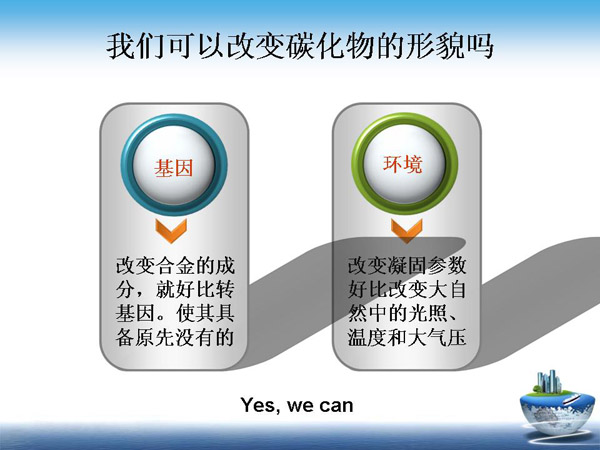 我们可以改变碳化物的形貌吗

基因

改变合金的成分，就好比转基因。使其具备原先没有的

环境

改变凝固参数好比改变大自然中的光照、温度和大气压

Yes, we can